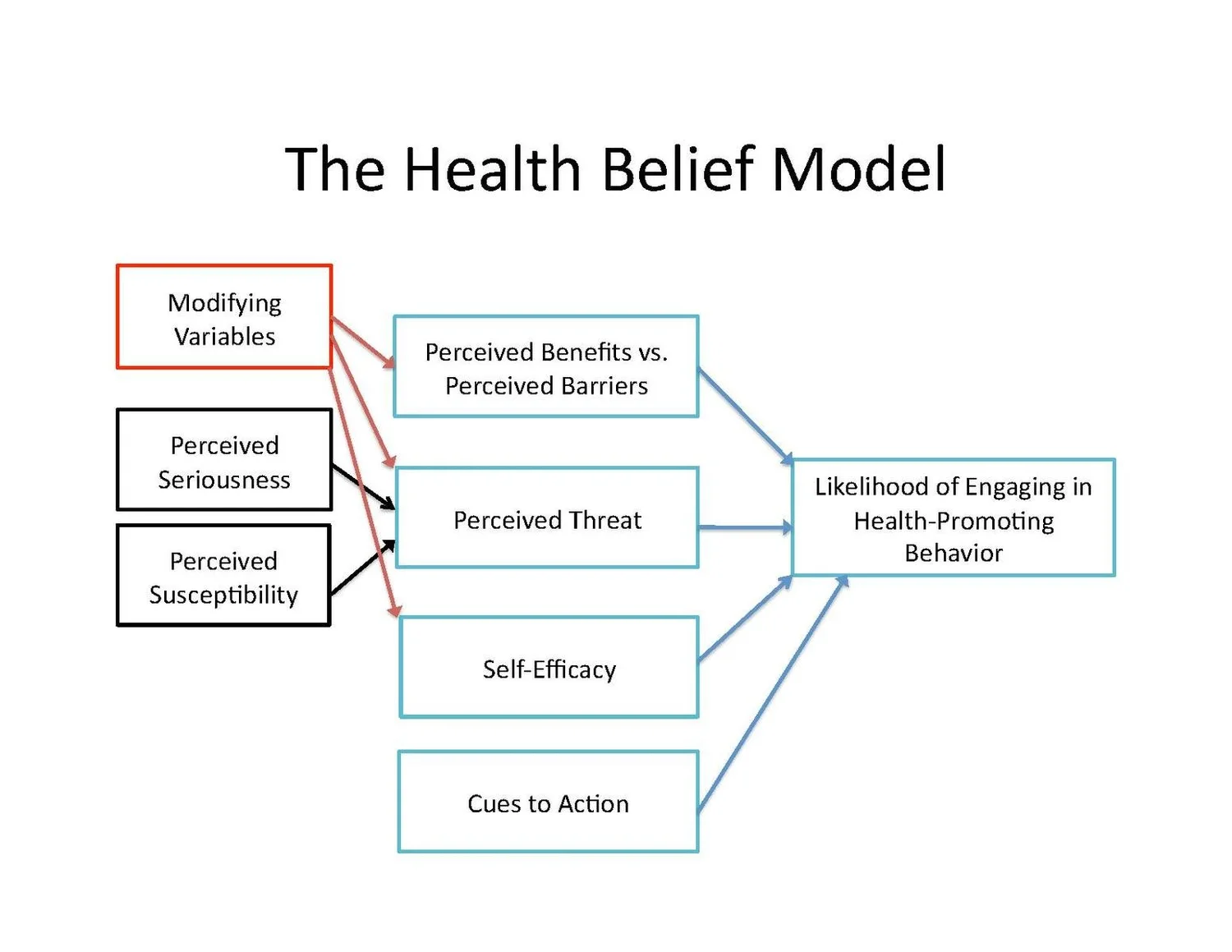 The Health Belief Model

Modifying Variables

Perceived Seriousness

Perceived Susceptibility

Perceived Benefits vs. Perceived Barriers

Perceived Threat

Self-Efficacy

Cues to Action

Likelihood of Engaging in Health-Promoting Behavior